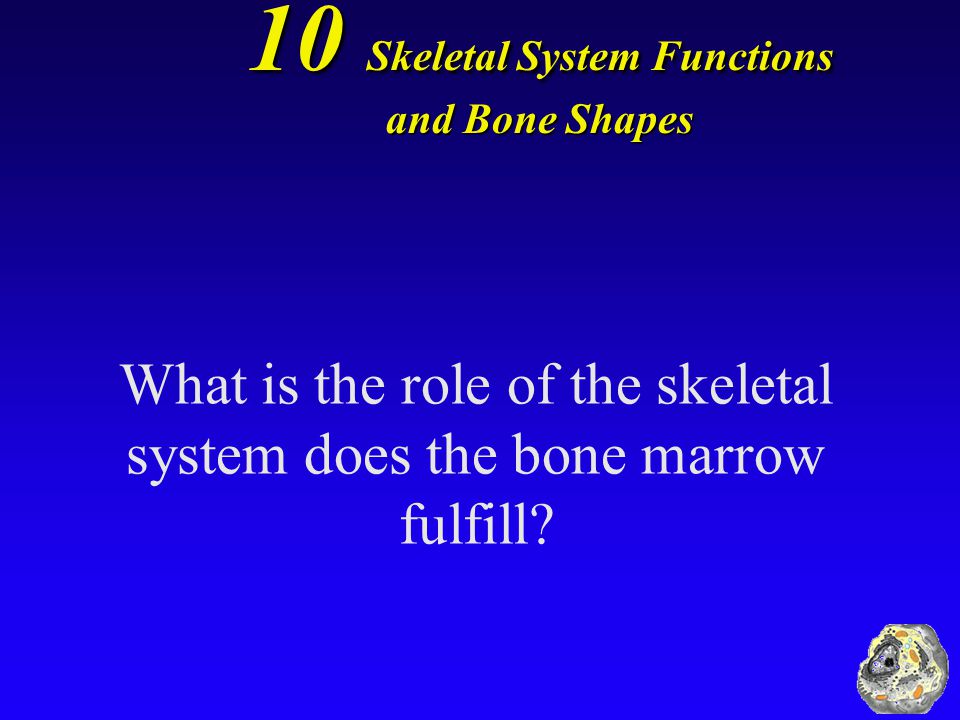 10 Skeletal System Functions and Bone Shapes

What is the role of the skeletal system does the bone marrow fulfill?